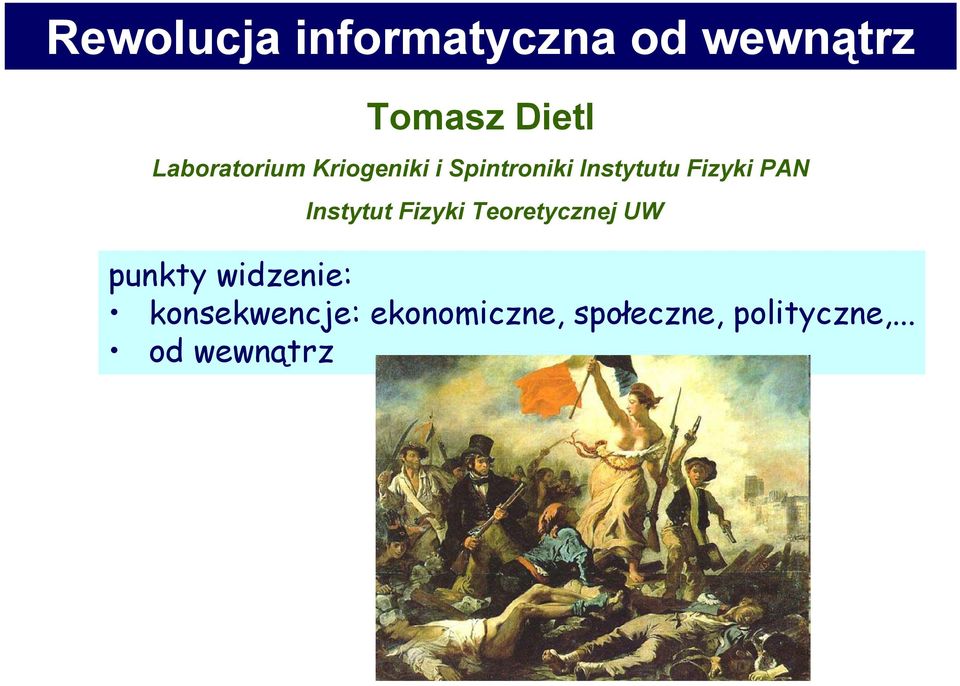 Rewolucja informatyczna od wewnątrz

Tomasz Dietl

Laboratorium Kriogeniki i Spintroniki Instytutu Fizyki PAN

Instytut Fizyki Teoretycznej UW

punkty widzenie:
• konsekwencje: ekonomiczne, społeczne, polityczne,...
• od wewnątrz